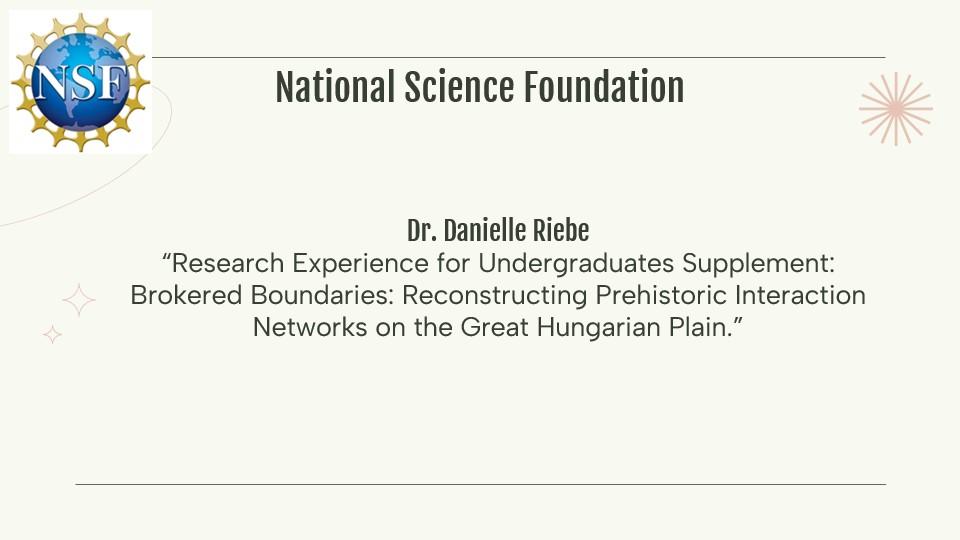 NSF

National Science Foundation

Dr. Danielle Riebe

“Research Experience for Undergraduates Supplement: Brokered Boundaries: Reconstructing Prehistoric Interaction Networks on the Great Hungarian Plain.”